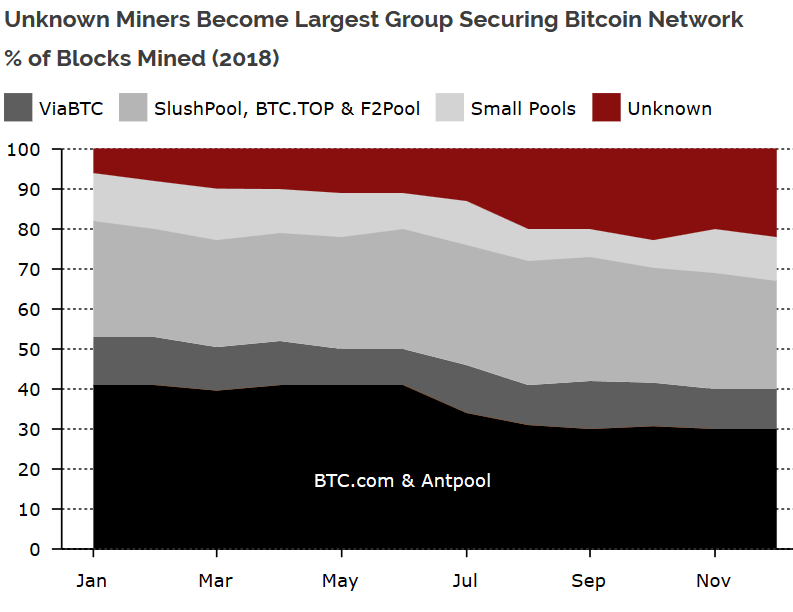 Unknown Miners Become Largest Group Securing Bitcoin Network
% of Blocks Mined (2018)

ViaBTC
SlushPool, BTC.TOP & F2Pool
Small Pools
Unknown

100
90
80
70
60
50
40
30
20
10
0

BTC.com & Antpool

Jan
Mar
May
Jul
Sep
Nov